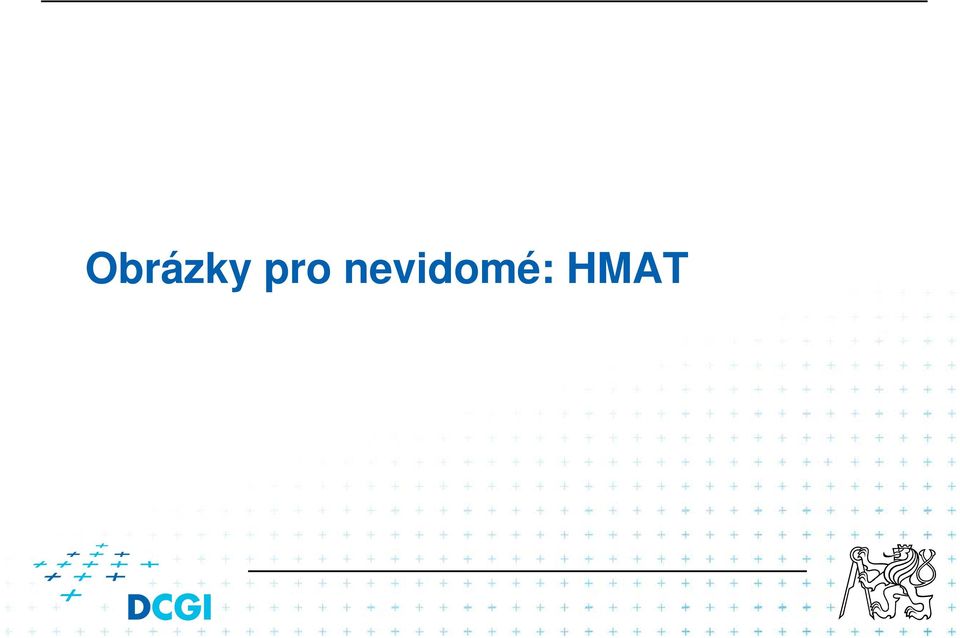 Obrázky pro nevidomé: HMAT

DCGI